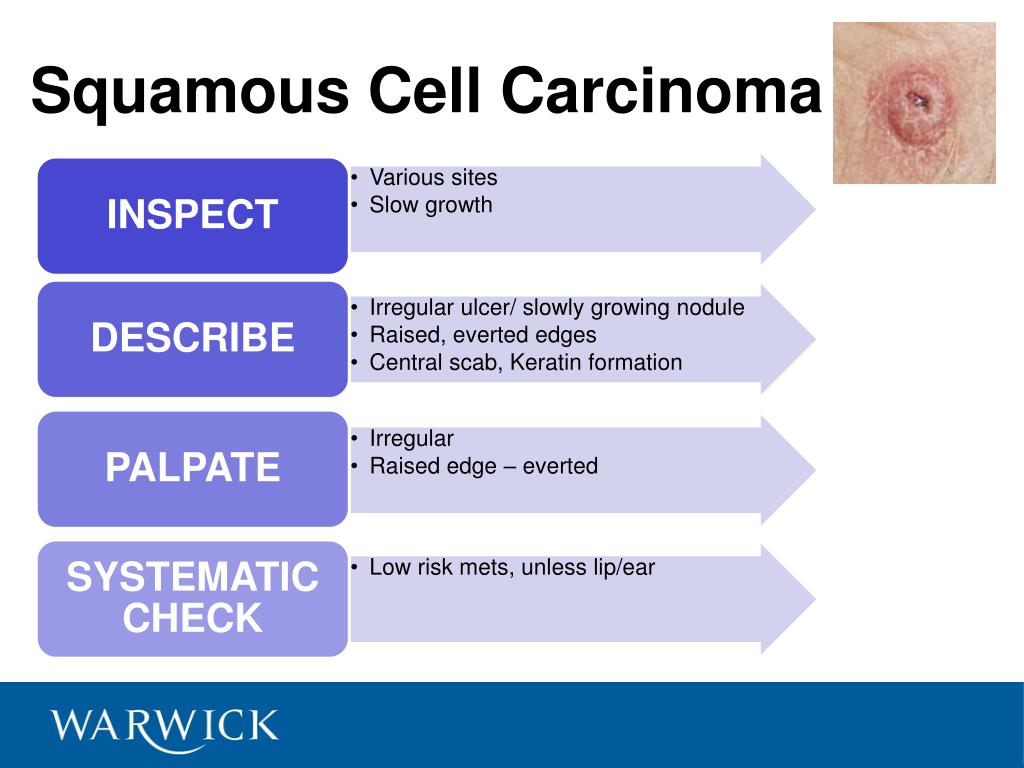 Squamous Cell Carcinoma

INSPECT

• Various sites
• Slow growth

DESCRIBE

• Irregular ulcer/ slowly growing nodule
• Raised, everted edges
• Central scab, Keratin formation

PALPATE

• Irregular
• Raised edge – everted

SYSTEMATIC CHECK

• Low risk mets, unless lip/ear

WARWICK